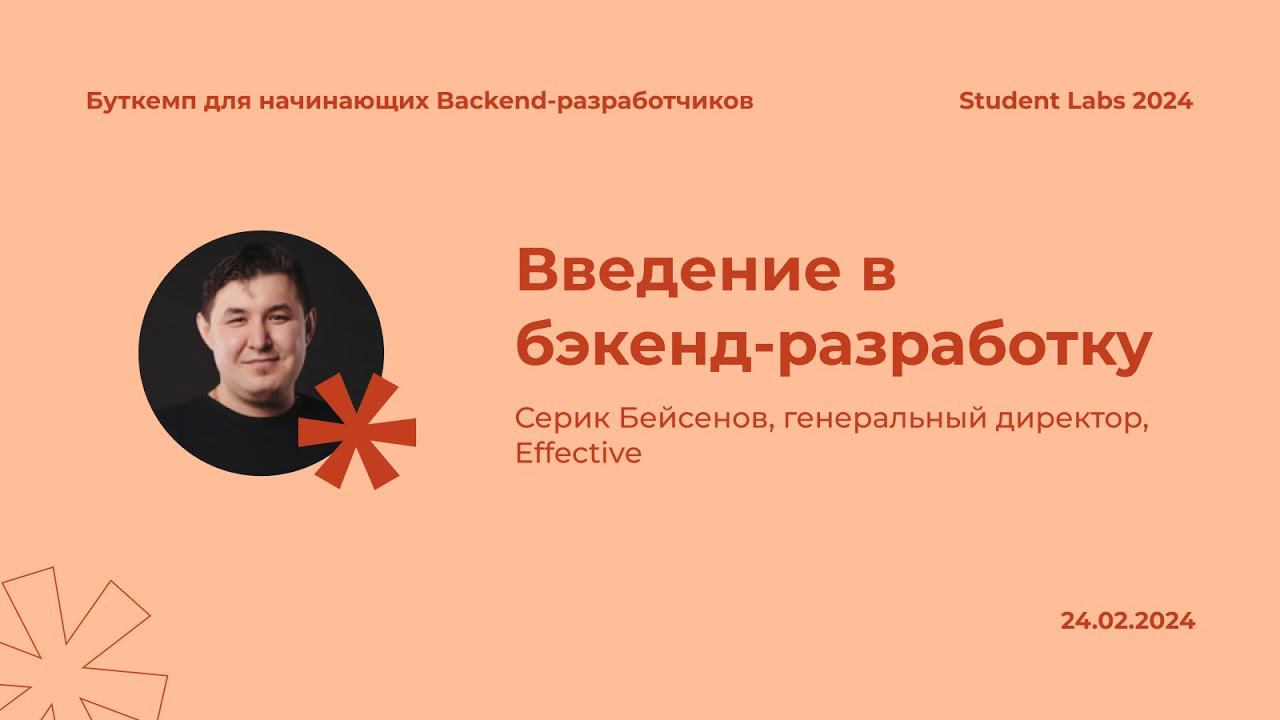 Буткемп для начинающих Backend-разработчиков

Student Labs 2024

Введение в бэкенд-разработку

Серик Бейсенов, генеральный директор, Effective

24.02.2024